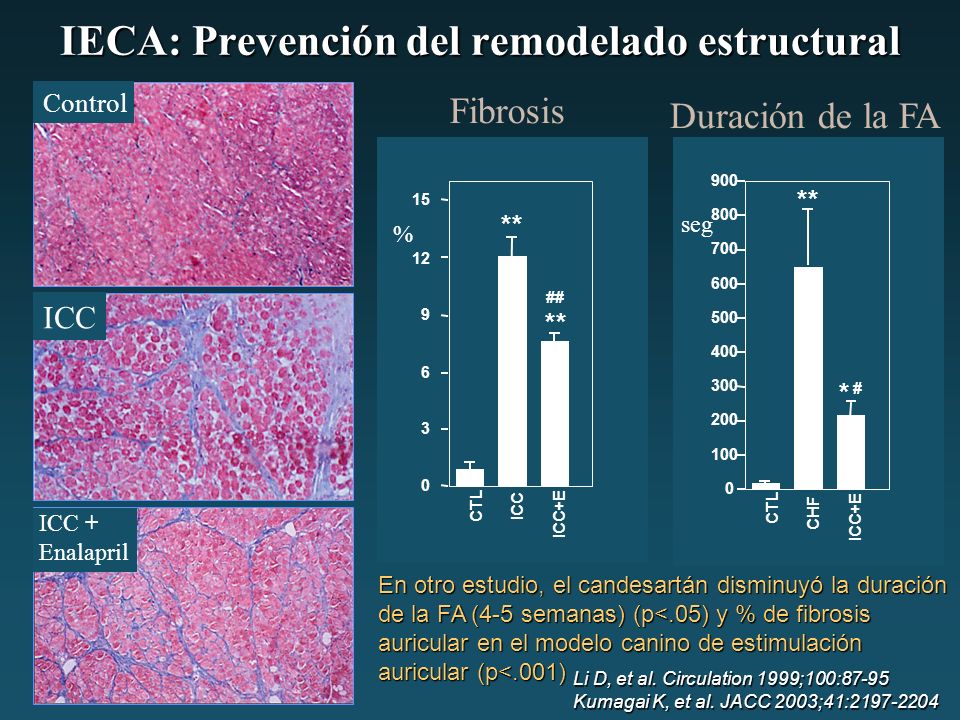 IECA: Prevención del remodelado estructural

Control

ICC

ICC +
Enalapril

Fibrosis

%

15
12
9
6
3
0

**

##
**

CTL
ICC
ICC+E

Duración de la FA

seg

900
800
700
600
500
400
300
200
100
0

**

*#

CTL
CHF
ICC+E

En otro estudio, el candesartán disminuyó la duración de la FA (4-5 semanas) (p<.05) y % de fibrosis auricular en el modelo canino de estimulación auricular (p<.001)

Li D, et al. Circulation 1999;100:87-95
Kumagai K, et al. JACC 2003;41:2197-2204